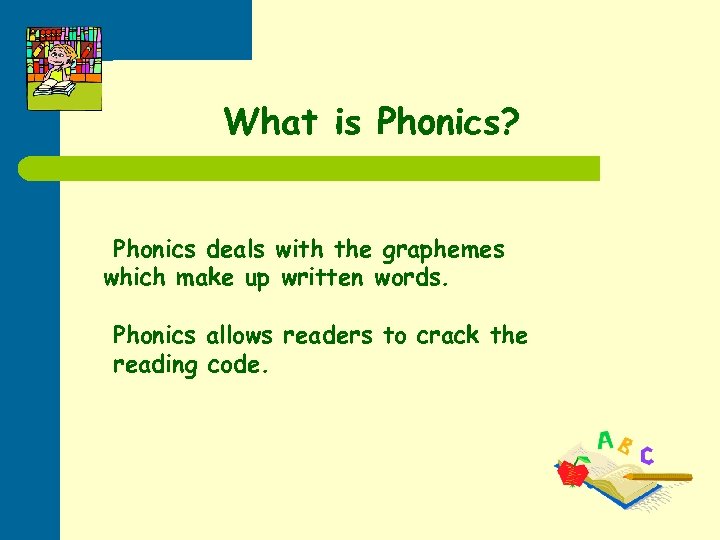 What is Phonics?

Phonics deals with the graphemes which make up written words.

Phonics allows readers to crack the reading code.

A B C